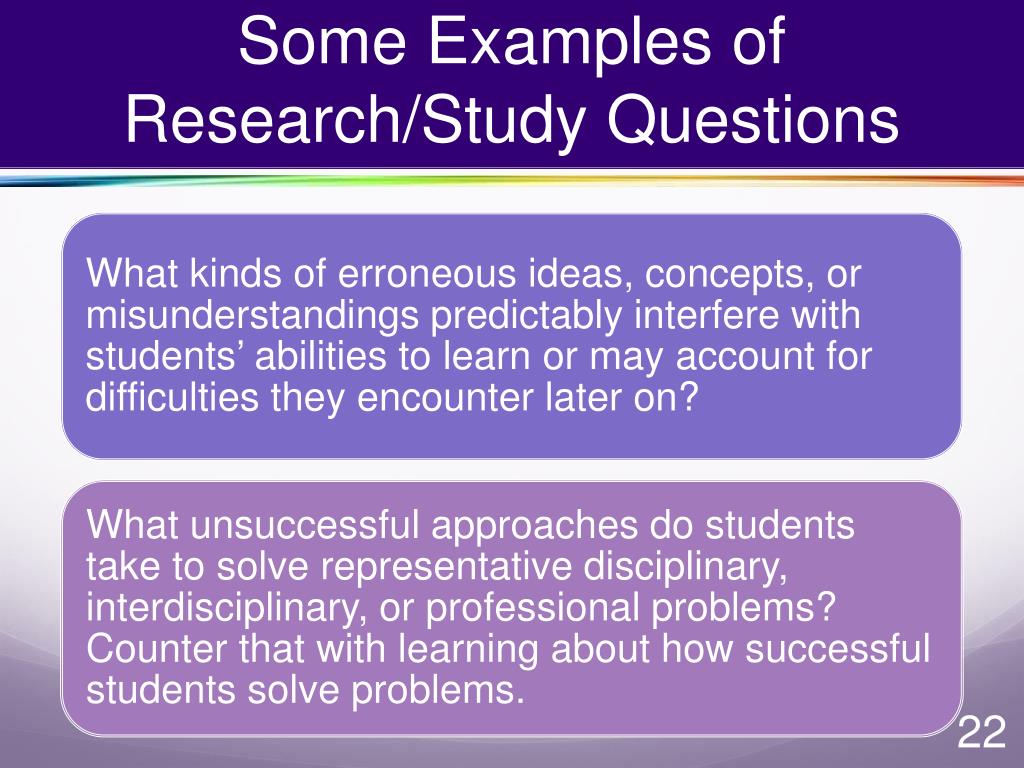 Some Examples of Research/Study Questions

What kinds of erroneous ideas, concepts, or misunderstandings predictably interfere with students’ abilities to learn or may account for difficulties they encounter later on?

What unsuccessful approaches do students take to solve representative disciplinary, interdisciplinary, or professional problems? Counter that with learning about how successful students solve problems.

22